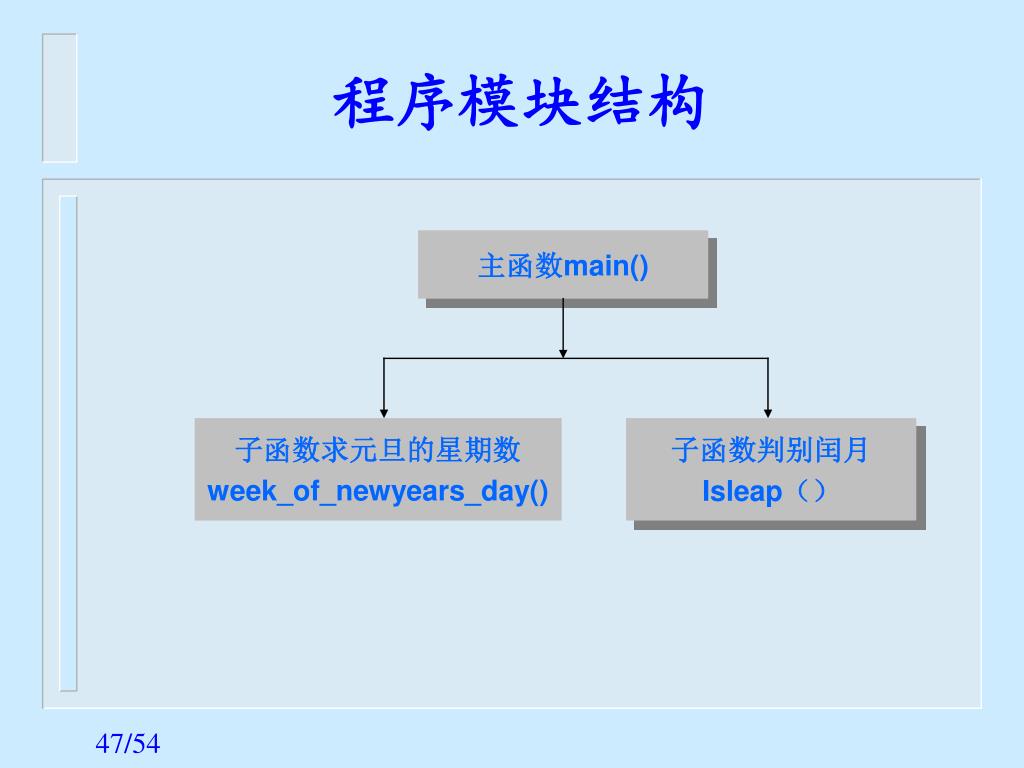 程序模块结构

主函数main()

子函数求元旦的星期数
week_of_newyears_day()

子函数判别闰月
Isleap（）

47/54